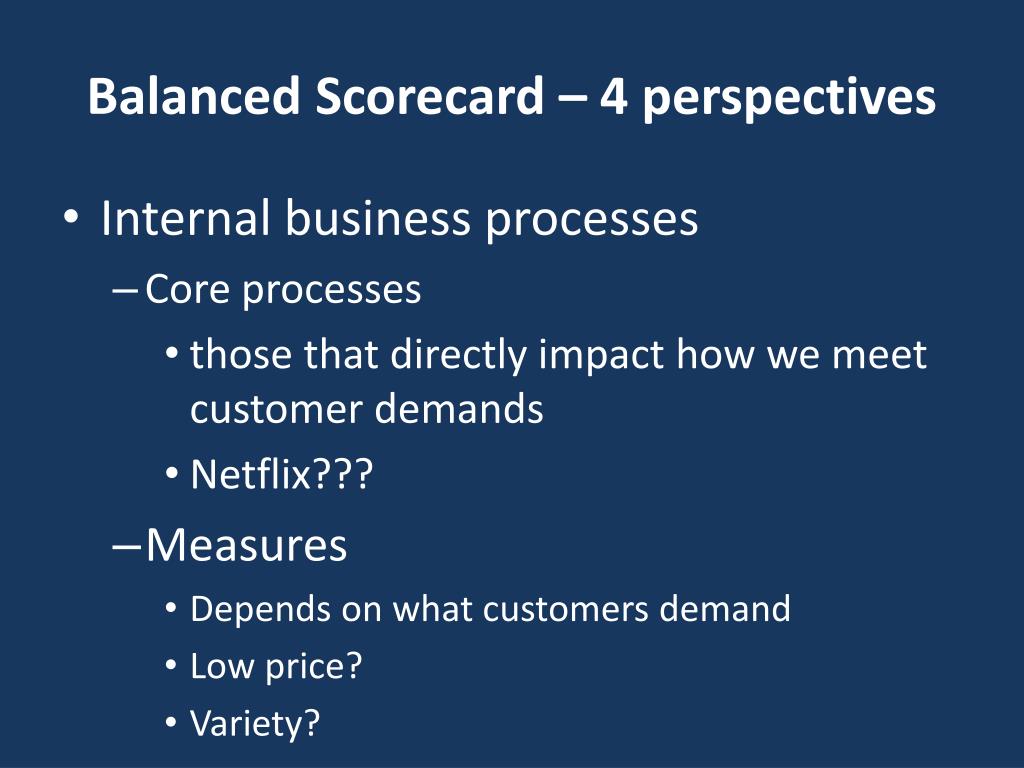 Balanced Scorecard – 4 perspectives

• Internal business processes
– Core processes
• those that directly impact how we meet customer demands
• Netflix???
– Measures
• Depends on what customers demand
• Low price?
• Variety?